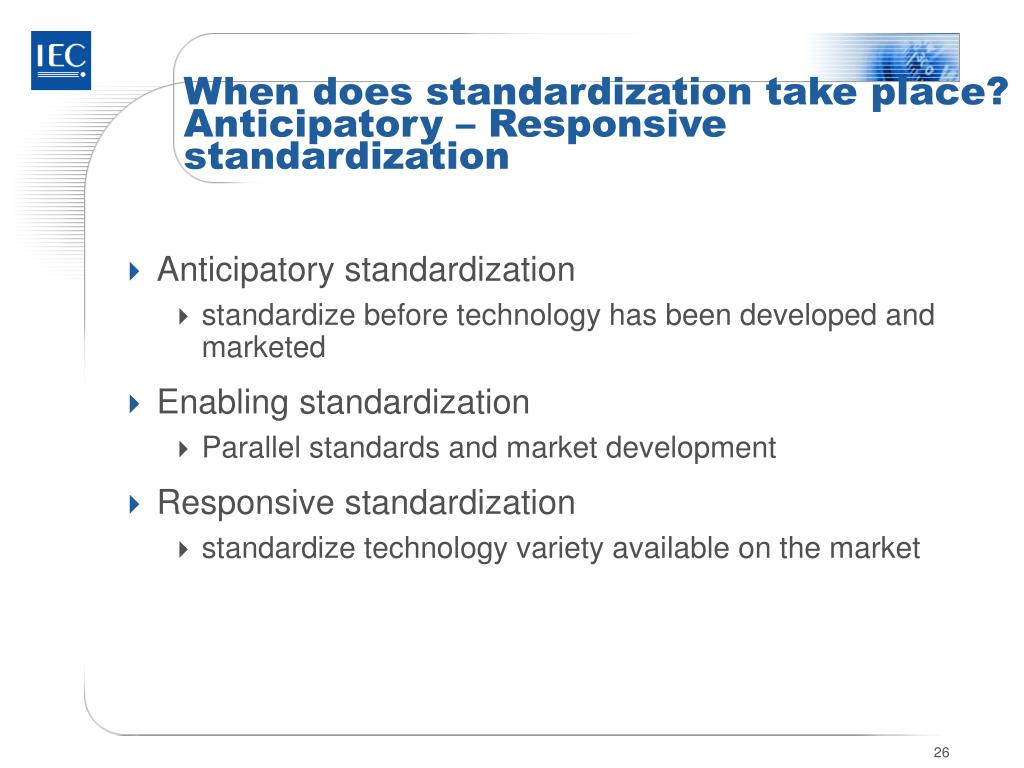 IEC

When does standardization take place? Anticipatory – Responsive standardization

Anticipatory standardization

standardize before technology has been developed and marketed

Enabling standardization

Parallel standards and market development

Responsive standardization

standardize technology variety available on the market

26